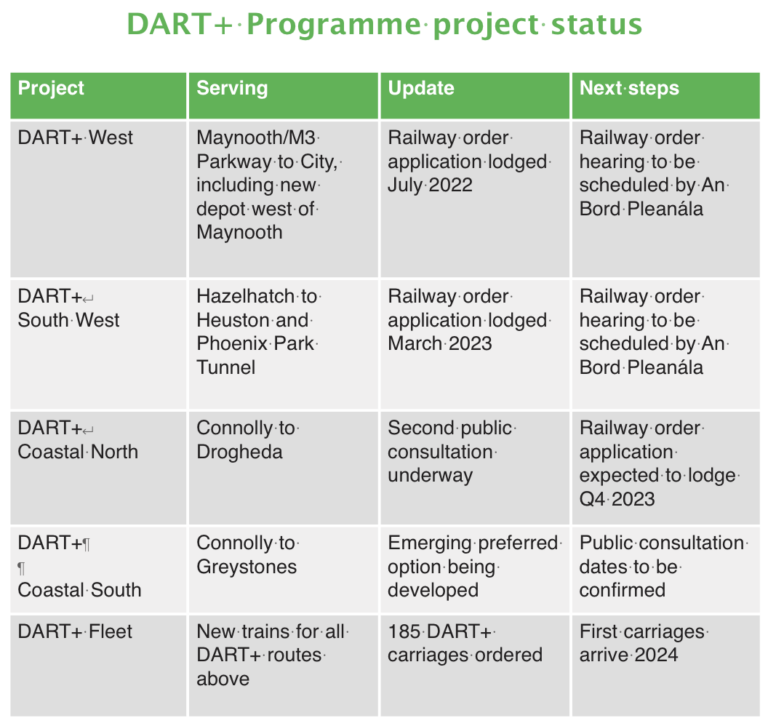 DART+ Programme project status

| Project | Serving | Update | Next steps |
|---|---|---|---|
| DART+ West | Maynooth/M3 Parkway to City, including new depot west of Maynooth | Railway order application lodged July 2022 | Railway order hearing to be scheduled by An Bord Pleanála |
| DART+ South West | Hazelhatch to Heuston and Phoenix Park Tunnel | Railway order application lodged March 2023 | Railway order hearing to be scheduled by An Bord Pleanála |
| DART+ Coastal North | Connolly to Drogheda | Second public consultation underway | Railway order application expected to lodge Q4 2023 |
| DART+ Coastal South | Connolly to Greystones | Emerging preferred option being developed | Public consultation dates to be confirmed |
| DART+ Fleet | New trains for all DART+ routes above | 185 DART+ carriages ordered | First carriages arrive 2024 |